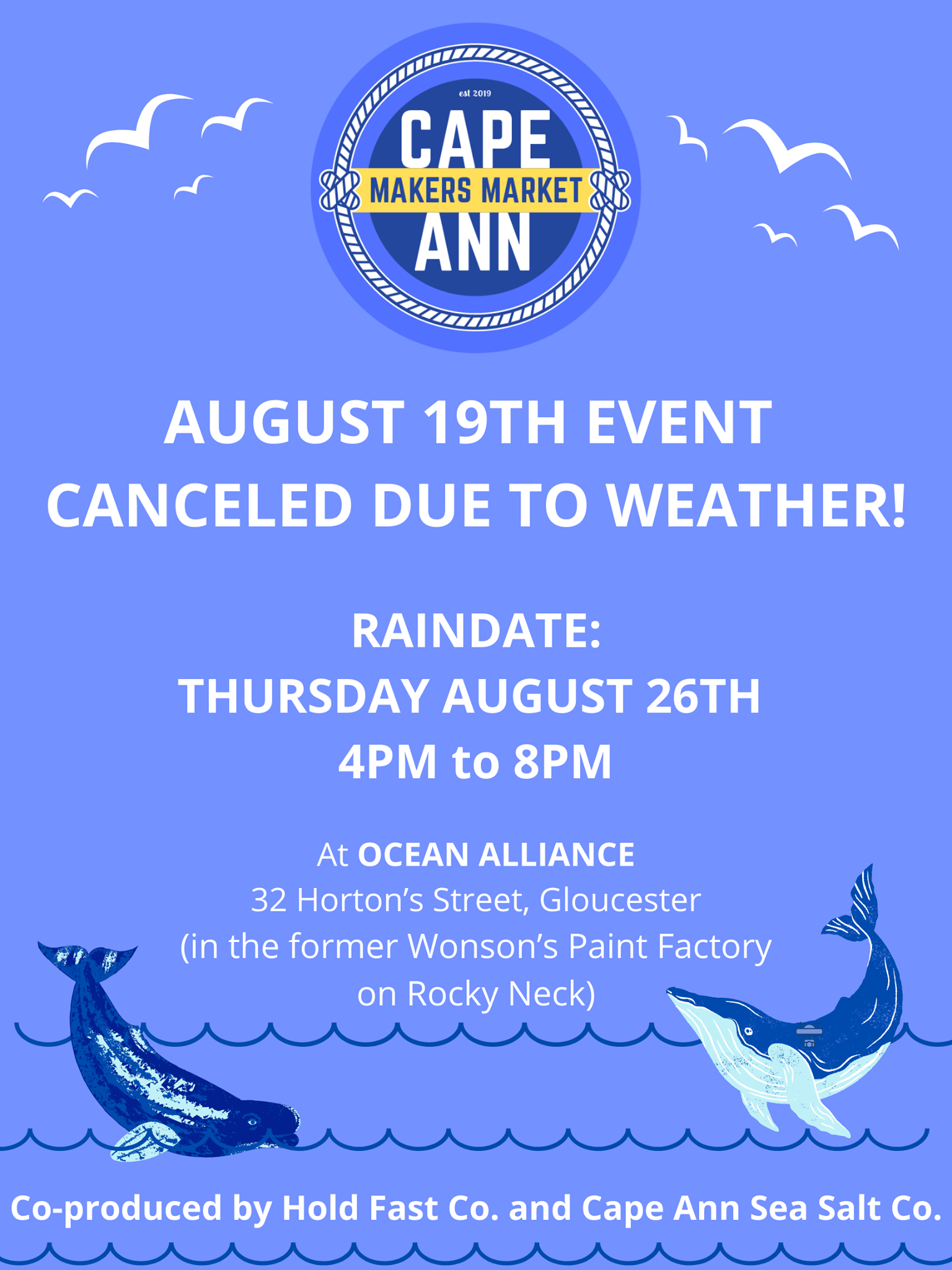 est 2019
CAPE
MAKERS MARKET
ANN

AUGUST 19TH EVENT CANCELED DUE TO WEATHER!

RAINDATE:
THURSDAY AUGUST 26TH
4PM to 8PM

At OCEAN ALLIANCE
32 Horton's Street, Gloucester
(in the former Wonson's Paint Factory on Rocky Neck)

Co-produced by Hold Fast Co. and Cape Ann Sea Salt Co.